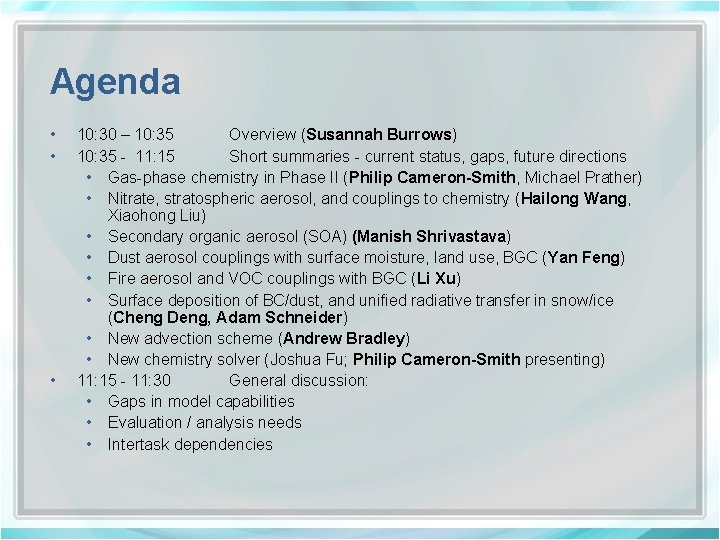 Agenda

• 10:30 – 10:35 Overview (Susannah Burrows)
• 10:35 - 11:15 Short summaries - current status, gaps, future directions
• Gas-phase chemistry in Phase II (Philip Cameron-Smith, Michael Prather)
• Nitrate, stratospheric aerosol, and couplings to chemistry (Hailong Wang, Xiaohong Liu)
• Secondary organic aerosol (SOA) (Manish Shrivastava)
• Dust aerosol couplings with surface moisture, land use, BGC (Yan Feng)
• Fire aerosol and VOC couplings with BGC (Li Xu)
• Surface deposition of BC/dust, and unified radiative transfer in snow/ice (Cheng Deng, Adam Schneider)
• New advection scheme (Andrew Bradley)
• New chemistry solver (Joshua Fu; Philip Cameron-Smith presenting)
• 11:15 - 11:30 General discussion:
• Gaps in model capabilities
• Evaluation / analysis needs
• Intertask dependencies